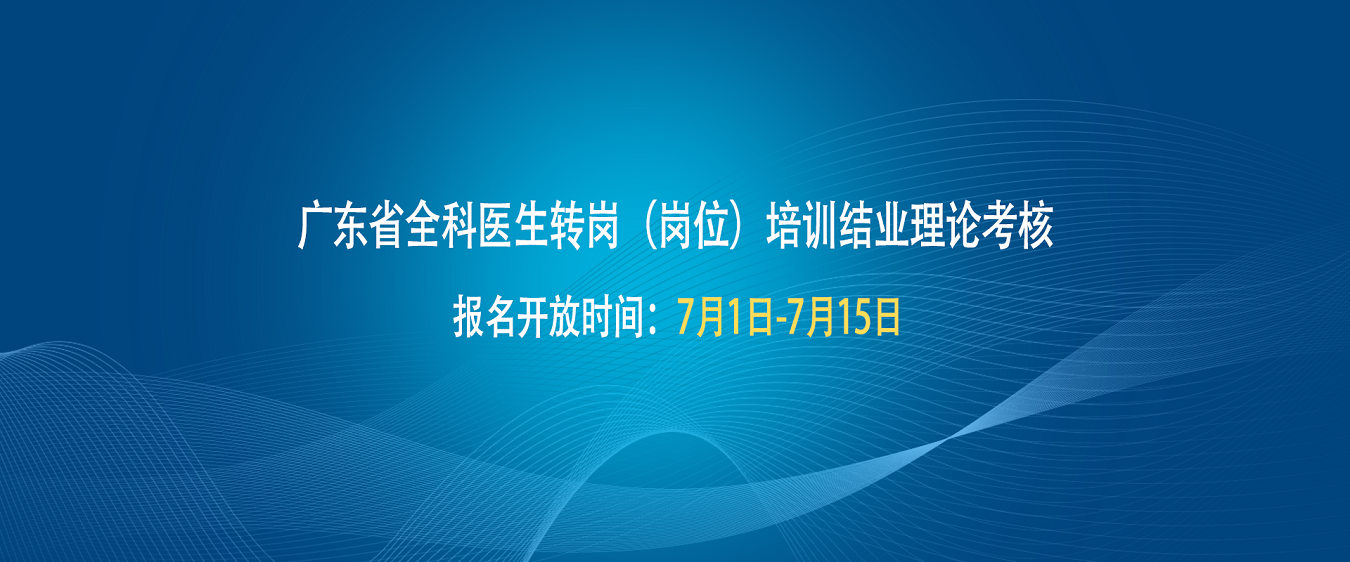 广东省全科医生转岗（岗位）培训结业理论考核

报名开放时间：7月1日-7月15日